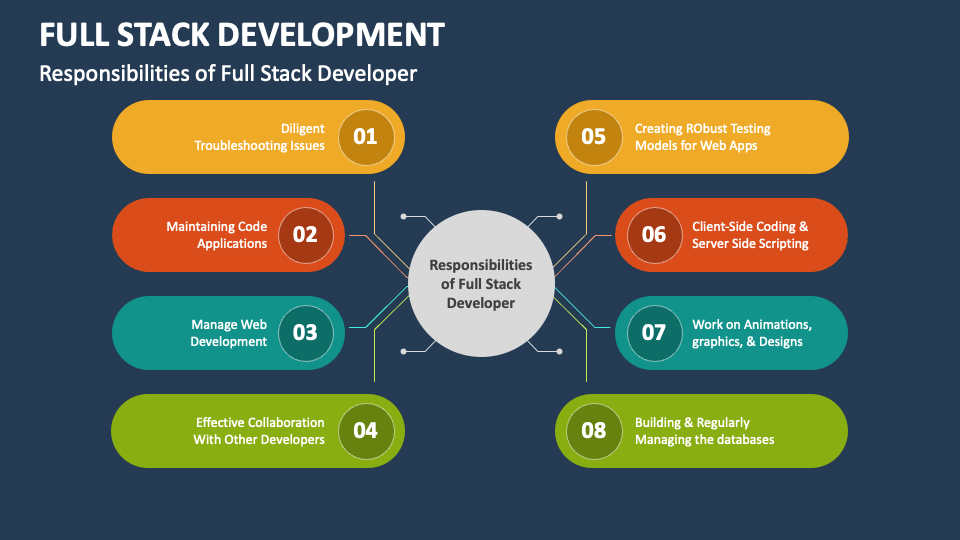 FULL STACK DEVELOPMENT

Responsibilities of Full Stack Developer

Diligent Troubleshooting Issues 01

Maintaining Code Applications 02

Manage Web Development 03

Effective Collaboration With Other Developers 04

Responsibilities of Full Stack Developer

05 Creating RObust Testing Models for Web Apps

06 Client-Side Coding & Server Side Scripting

07 Work on Animations, graphics, & Designs

08 Building & Regularly Managing the databases